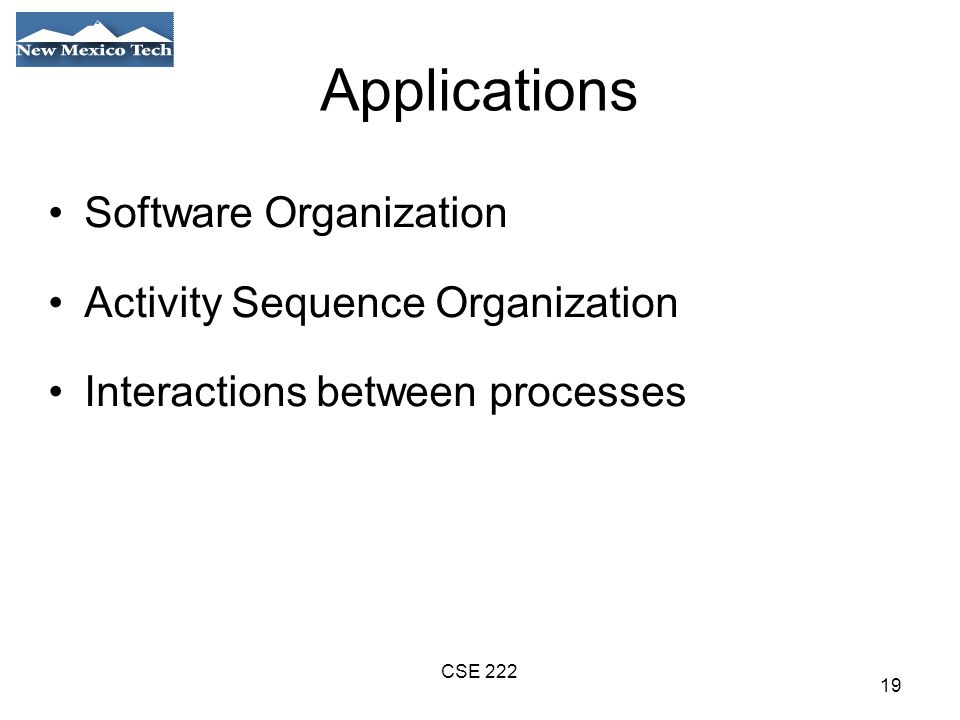 New Mexico Tech

Applications

• Software Organization

• Activity Sequence Organization

• Interactions between processes

CSE 222

19